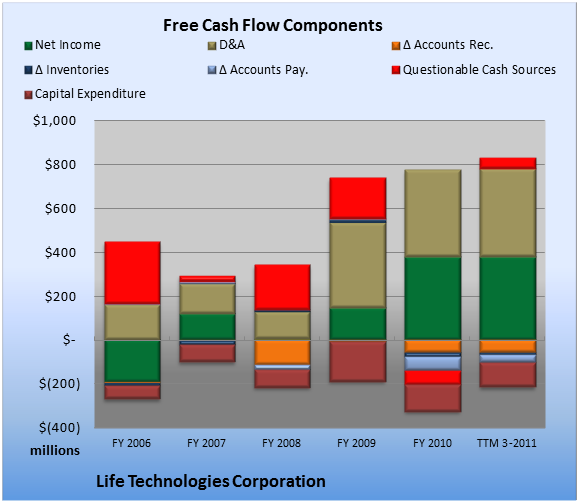 Free Cash Flow Components

Net Income
D&A
Δ Accounts Rec.
Δ Inventories
Δ Accounts Pay.
Questionable Cash Sources
Capital Expenditure

$1,000
$800
$600
$400
$200
$-
$(200)
$(400)
millions

FY 2006
FY 2007
FY 2008
FY 2009
FY 2010
TTM 3-2011

Life Technologies Corporation